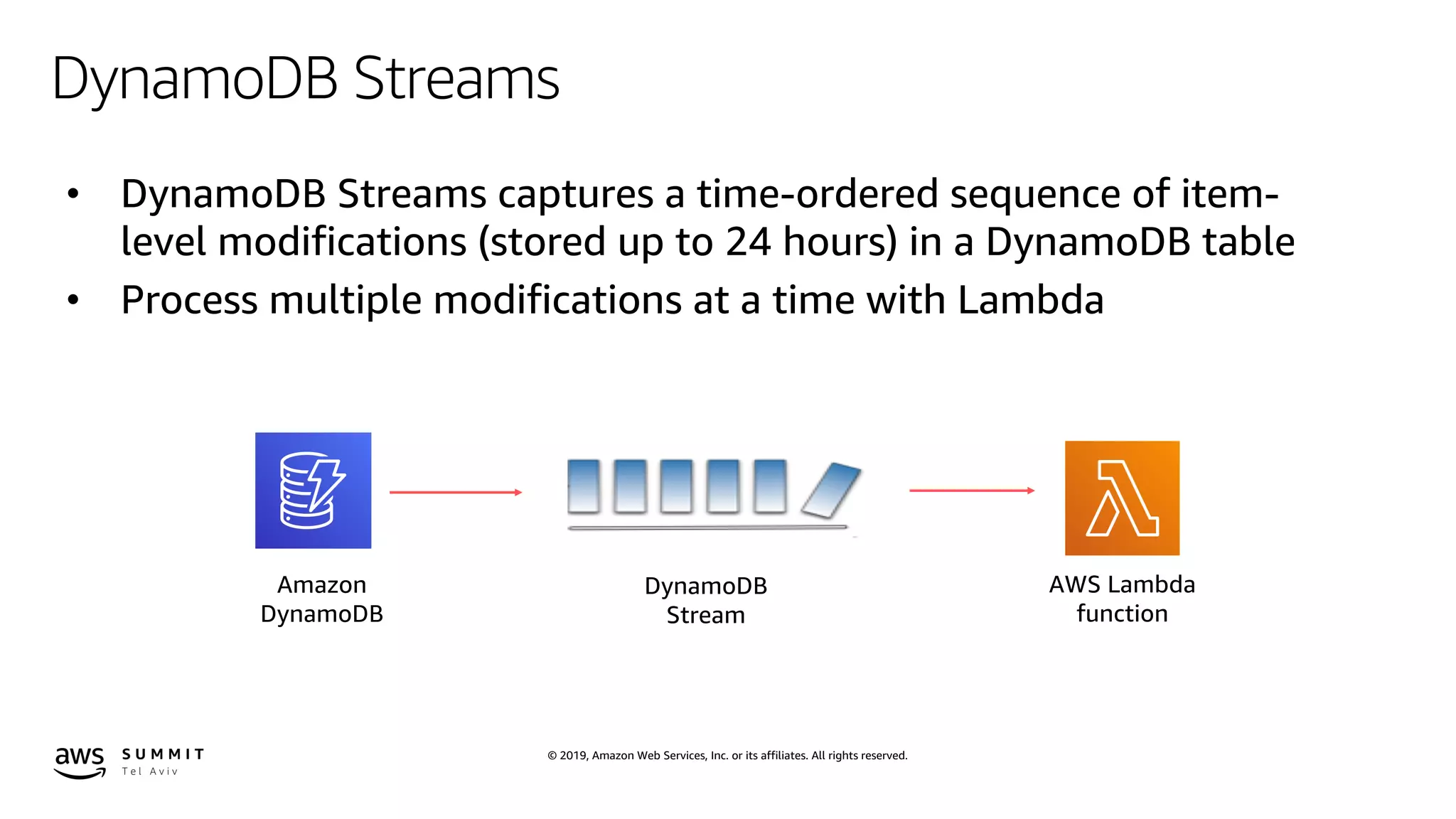 DynamoDB Streams

• DynamoDB Streams captures a time-ordered sequence of item-level modifications (stored up to 24 hours) in a DynamoDB table
• Process multiple modifications at a time with Lambda

Amazon DynamoDB

DynamoDB Stream

AWS Lambda function

aws SUMMIT Tel Aviv

© 2019, Amazon Web Services, Inc. or its affiliates. All rights reserved.